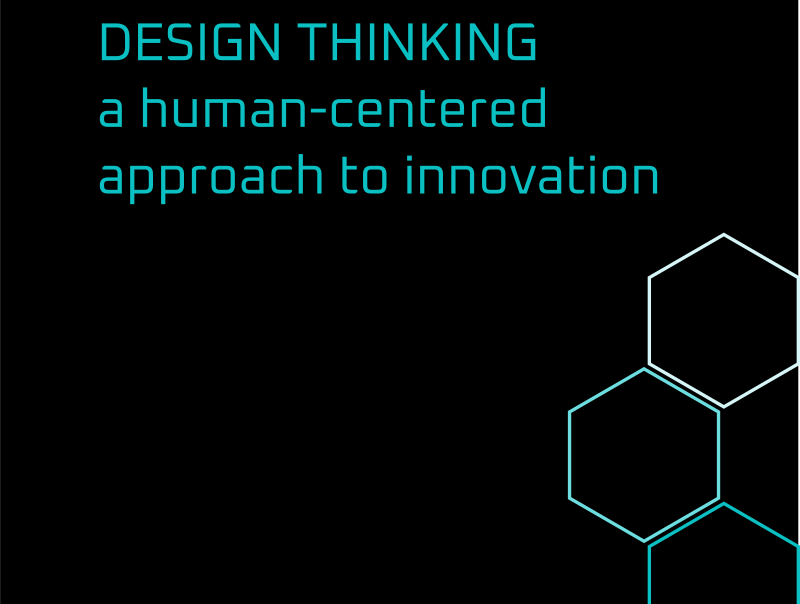 DESIGN THINKING
a human-centered
approach to innovation